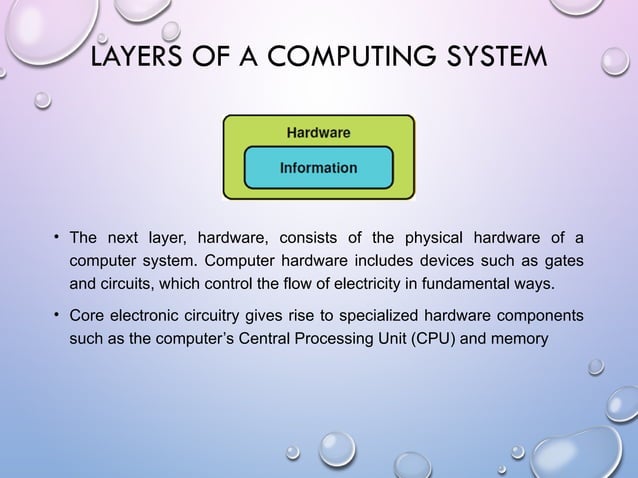 LAYERS OF A COMPUTING SYSTEM

Hardware

Information

• The next layer, hardware, consists of the physical hardware of a computer system. Computer hardware includes devices such as gates and circuits, which control the flow of electricity in fundamental ways.

• Core electronic circuitry gives rise to specialized hardware components such as the computer's Central Processing Unit (CPU) and memory